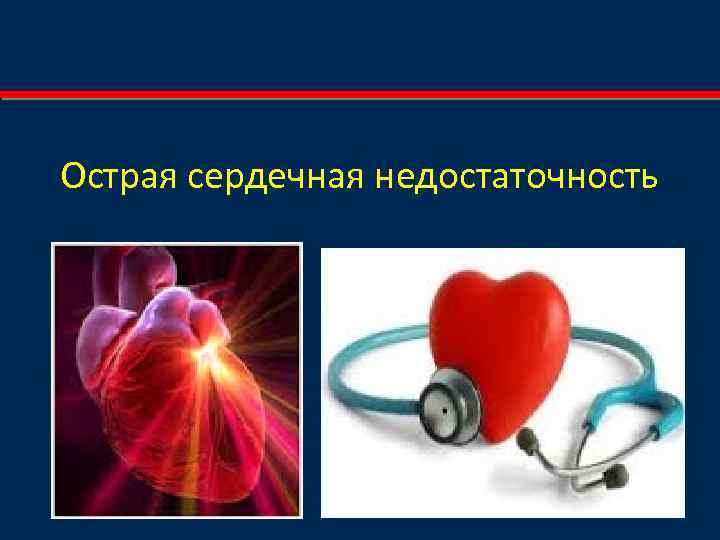 Острая сердечная недостаточность